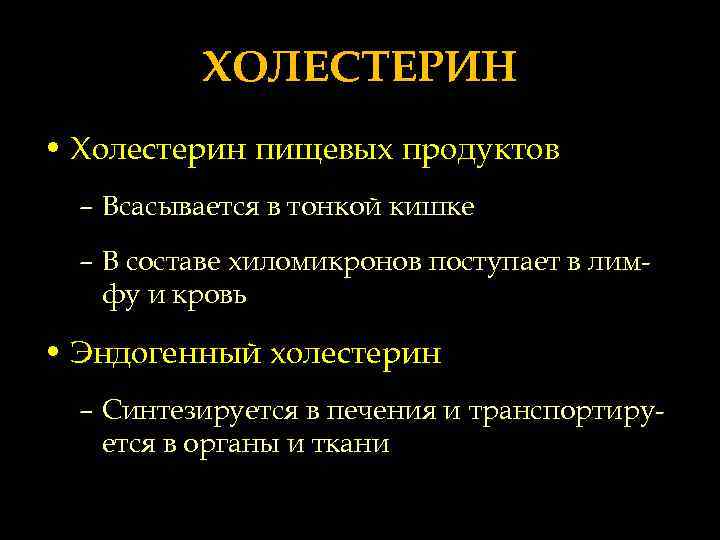 ХОЛЕСТЕРИН

• Холестерин пищевых продуктов

– Всасывается в тонкой кишке

– В составе хиломикронов поступает в лимфу и кровь

• Эндогенный холестерин

– Синтезируется в печения и транспортируется в органы и ткани